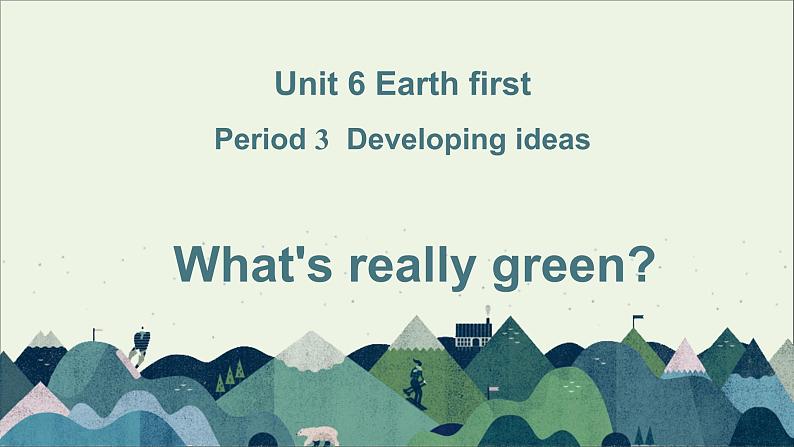 Unit 6 Earth first

Period 3 Developing ideas

What's really green?